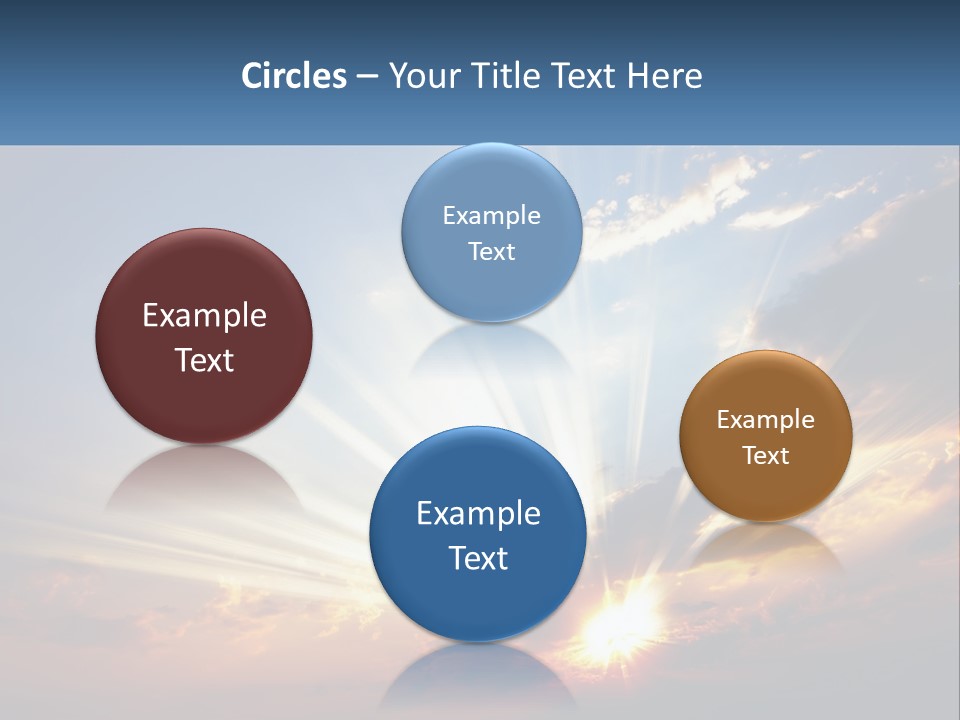 Circles – Your Title Text Here

Example Text

Example Text

Example Text

Example Text